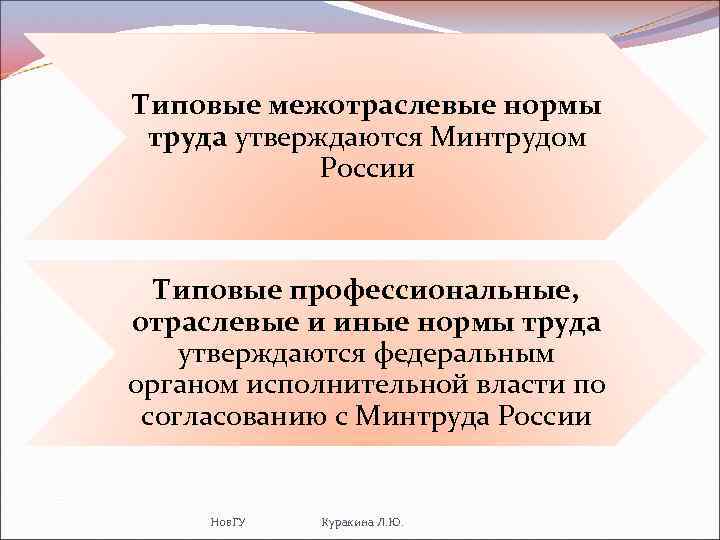 Типовые межотраслевые нормы труда утверждаются Минтрудом России

Типовые профессиональные, отраслевые и иные нормы труда утверждаются федеральным органом исполнительной власти по согласованию с Минтруда России

НовГУ

Куракина Л.Ю.